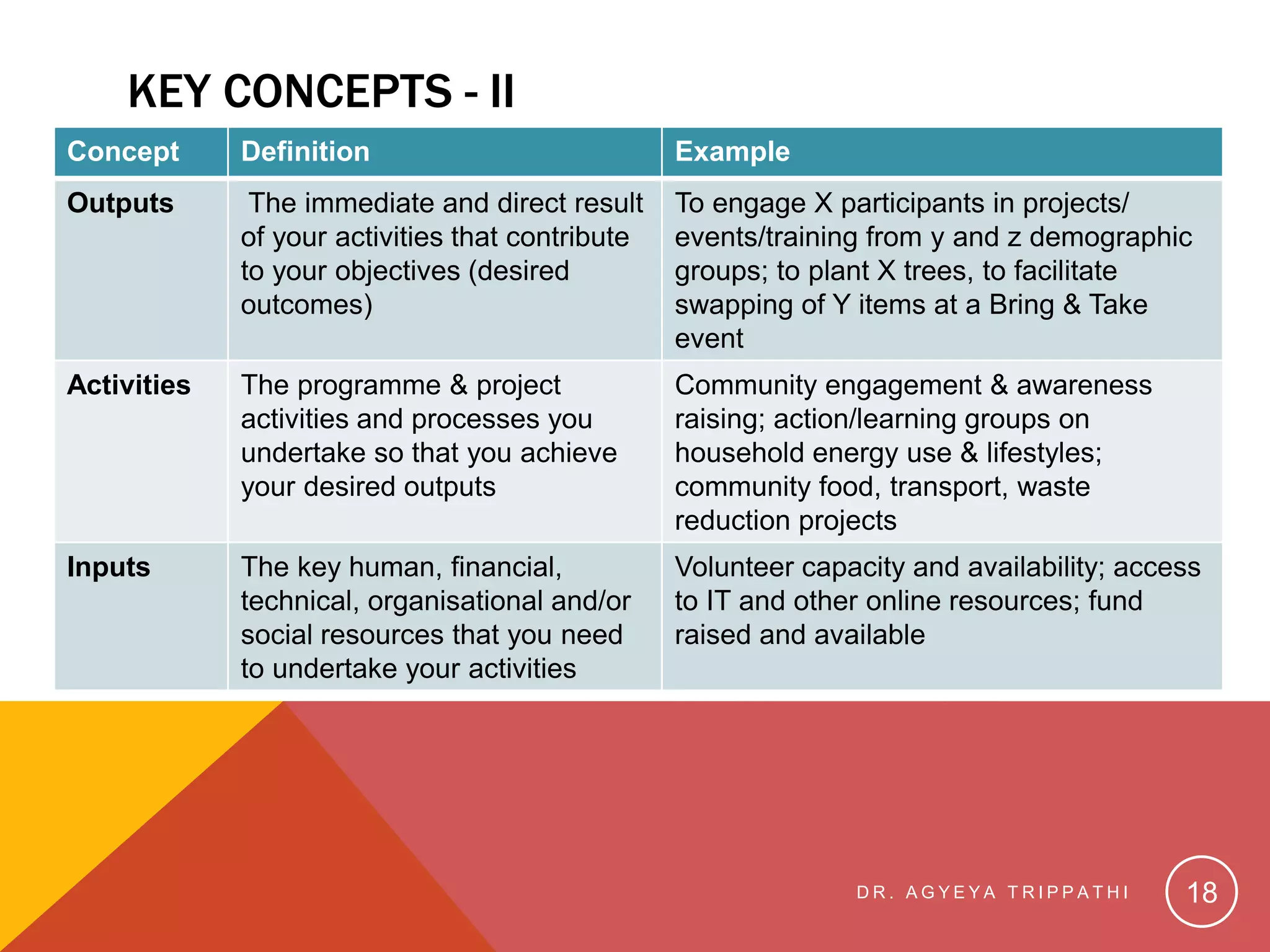 KEY CONCEPTS - II

| Concept | Definition | Example |
|---|---|---|
| Outputs | The immediate and direct result of your activities that contribute to your objectives (desired outcomes) | To engage X participants in projects/ events/training from y and z demographic groups; to plant X trees, to facilitate swapping of Y items at a Bring & Take event |
| Activities | The programme & project activities and processes you undertake so that you achieve your desired outputs | Community engagement & awareness raising; action/learning groups on household energy use & lifestyles; community food, transport, waste reduction projects |
| Inputs | The key human, financial, technical, organisational and/or social resources that you need to undertake your activities | Volunteer capacity and availability; access to IT and other online resources; fund raised and available |

DR. AGYEYA TRIPPATHI

18